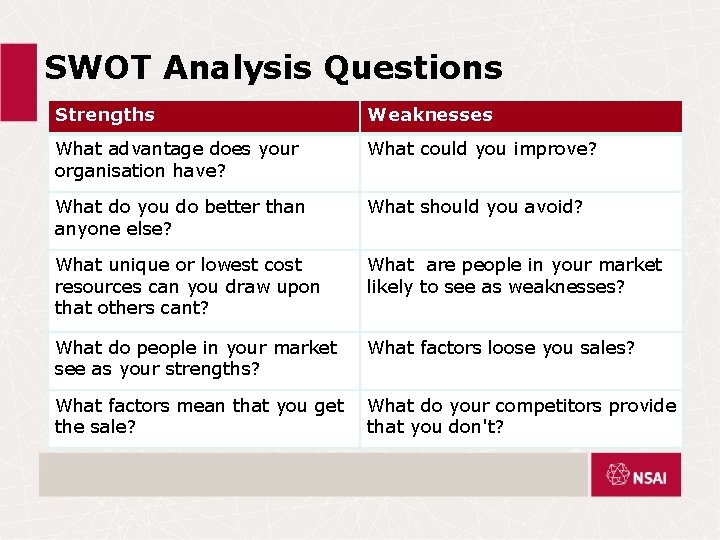 SWOT Analysis Questions

| Strengths | Weaknesses |
|---|---|
| What advantage does your organisation have? | What could you improve? |
| What do you do better than anyone else? | What should you avoid? |
| What unique or lowest cost resources can you draw upon that others cant? | What are people in your market likely to see as weaknesses? |
| What do people in your market see as your strengths? | What factors loose you sales? |
| What factors mean that you get the sale? | What do your competitors provide that you don't? |

NSAI